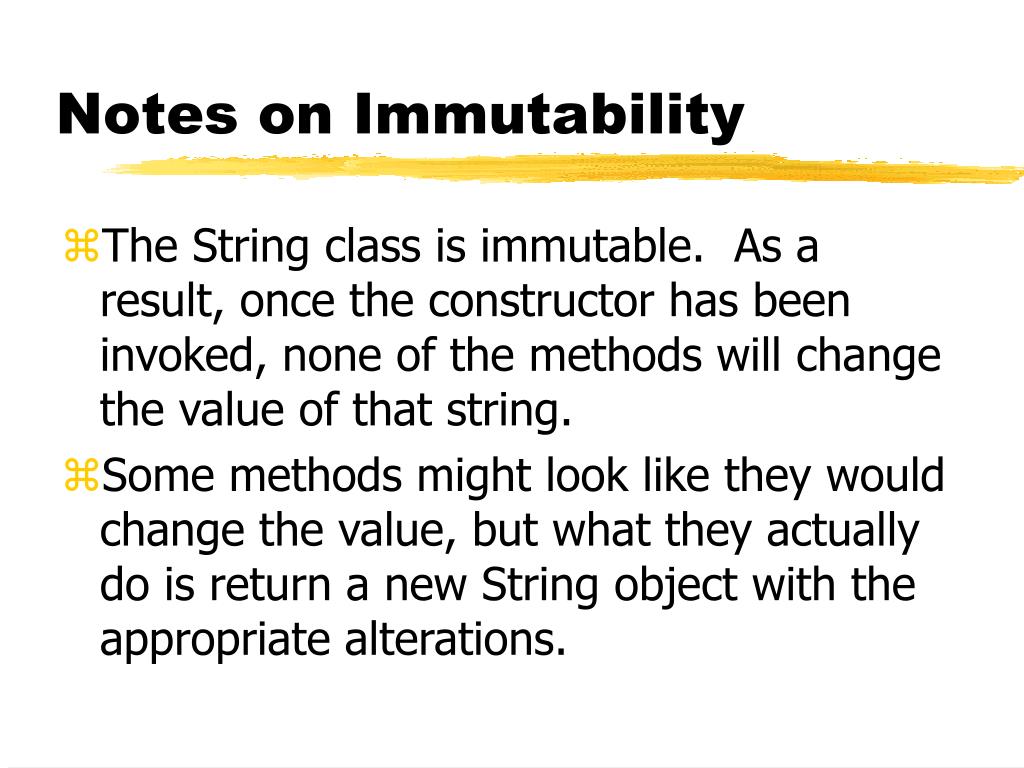 Notes on Immutability

⌘The String class is immutable. As a result, once the constructor has been invoked, none of the methods will change the value of that string.

⌘Some methods might look like they would change the value, but what they actually do is return a new String object with the appropriate alterations.